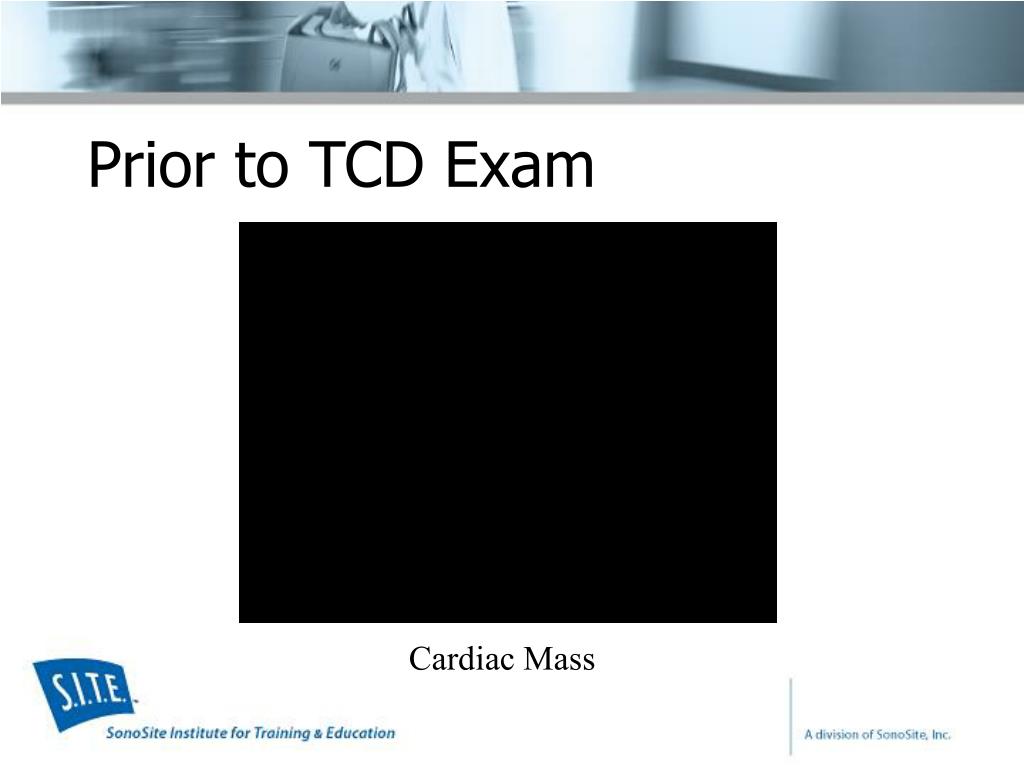 Prior to TCD Exam

Cardiac Mass

S.I.T.E.

SonoSite Institute for Training & Education

A division of SonoSite, Inc.